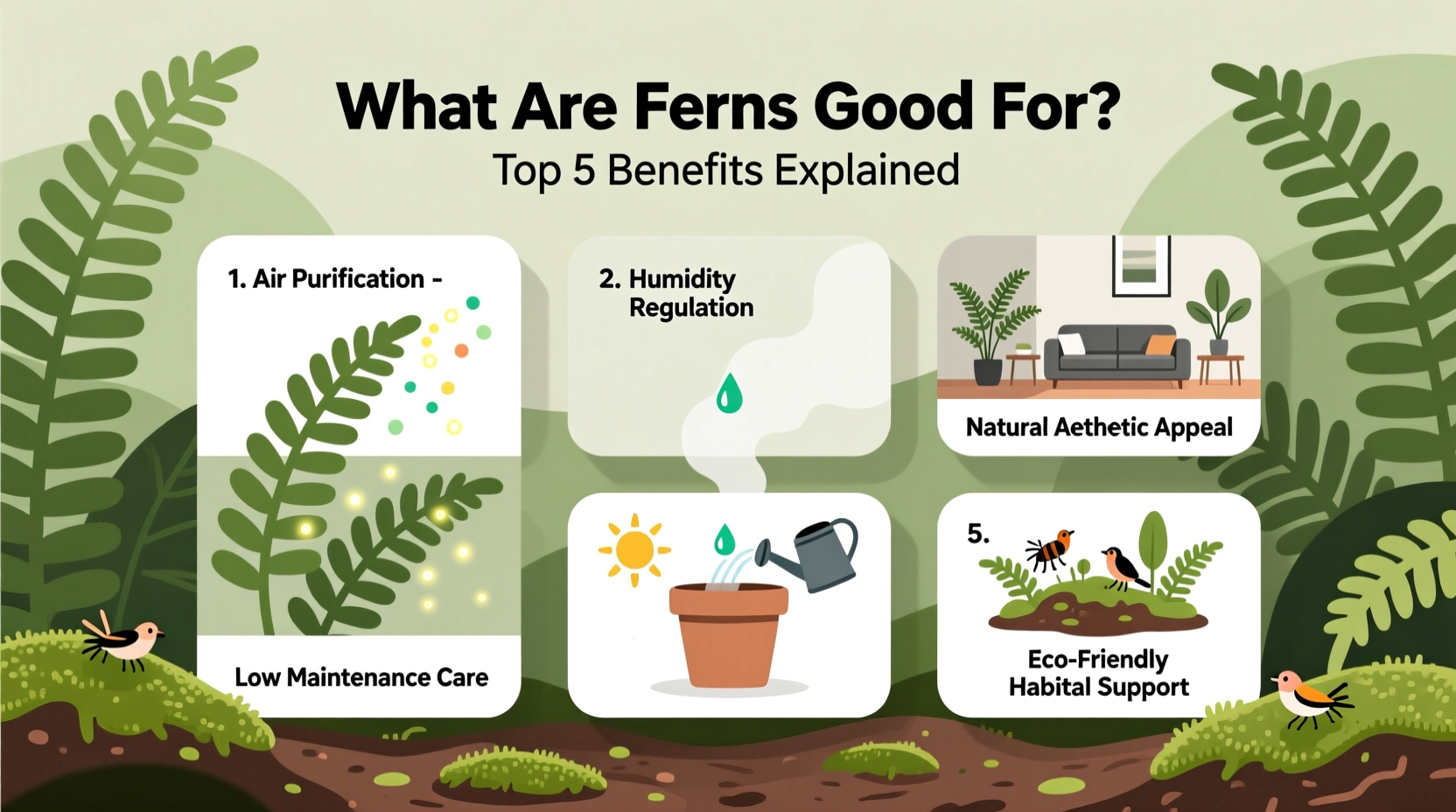 What Are Ferns Good For?
Top 5 Benefits Explained

1. Air Purification -

Low Maintenance Care

2. Humidity Regulation

Natural Aethetic Appeal

5.

Eco-Friendly Habital Support